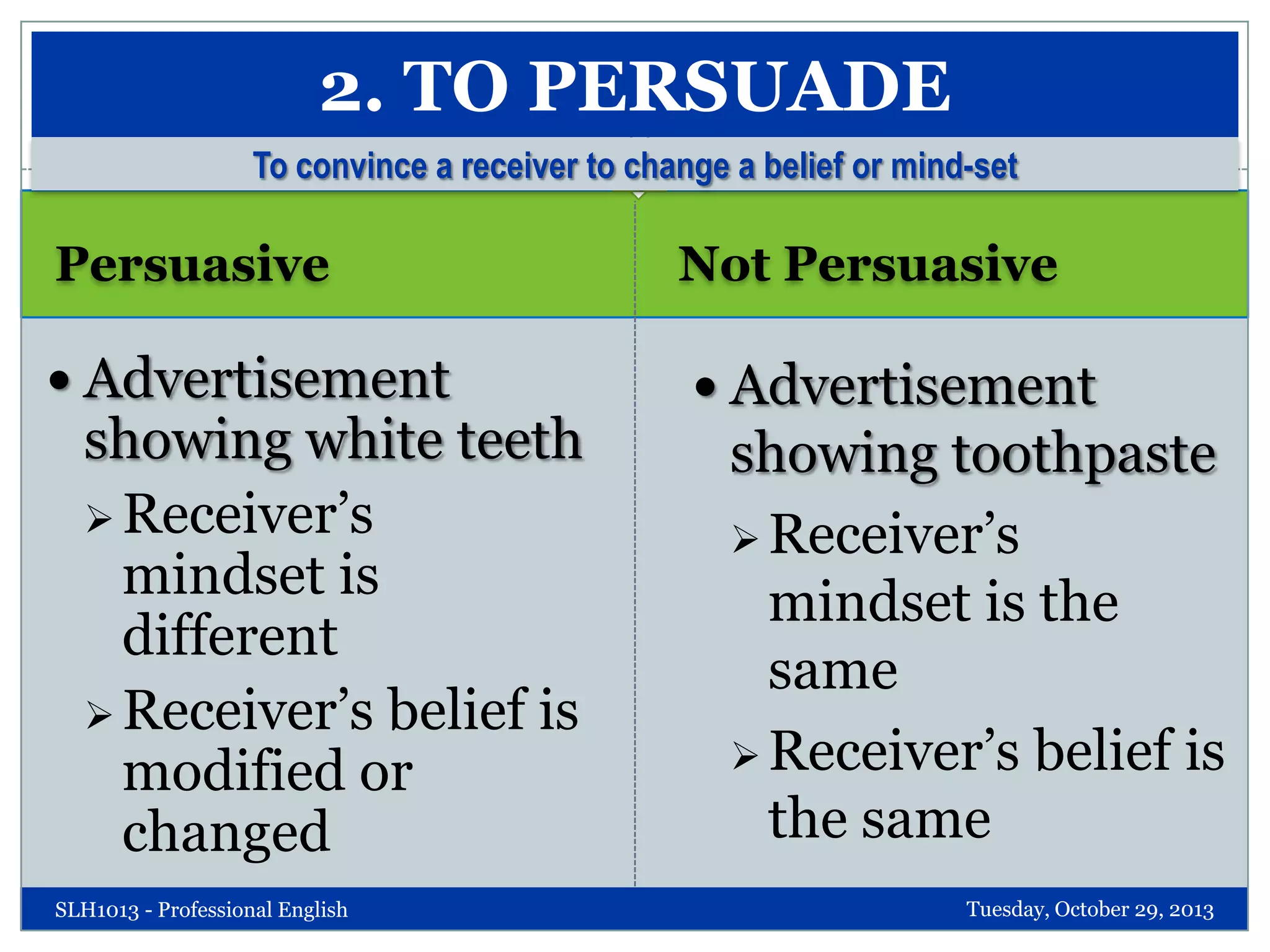 2. TO PERSUADE

To convince a receiver to change a belief or mind-set

Persuasive

• Advertisement showing white teeth
➢ Receiver’s mindset is different
➢ Receiver’s belief is modified or changed

Not Persuasive

• Advertisement showing toothpaste
➢ Receiver’s mindset is the same
➢ Receiver’s belief is the same

SLH1013 - Professional English

Tuesday, October 29, 2013